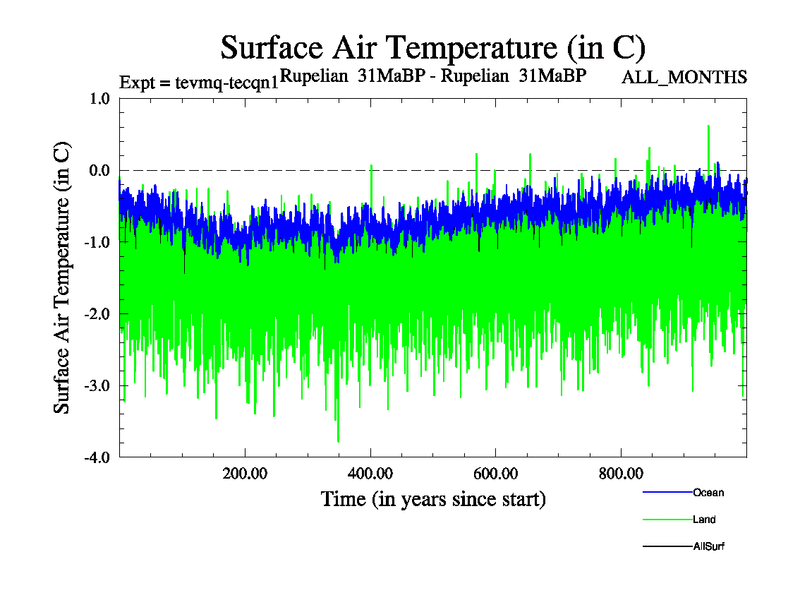 Surface Air Temperature (in C)

Expt = tevmq-tecqn1 Rupelian 31MaBP - Rupelian 31MaBP ALL_MONTHS

Surface Air Temperature (in C)

1.0
0.0
-1.0
-2.0
-3.0
-4.0

200.00 400.00 600.00 800.00

Time (in years since start)

Ocean
Land
AllSurf